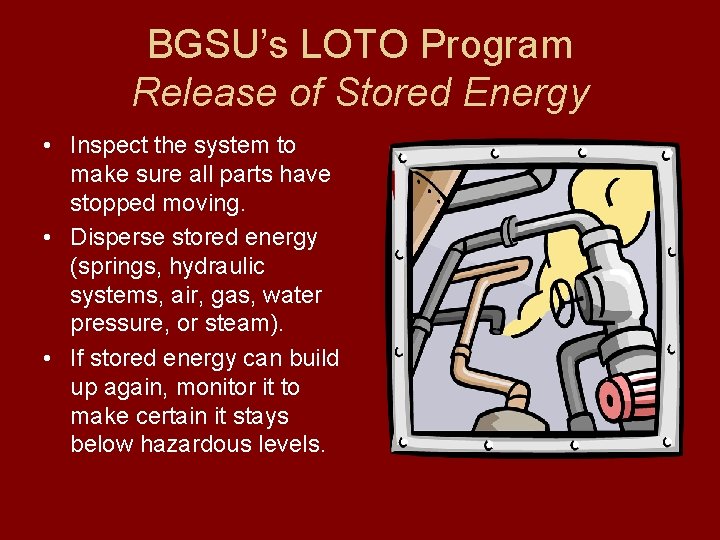 BGSU's LOTO Program
Release of Stored Energy

• Inspect the system to make sure all parts have stopped moving.
• Disperse stored energy (springs, hydraulic systems, air, gas, water pressure, or steam).
• If stored energy can build up again, monitor it to make certain it stays below hazardous levels.